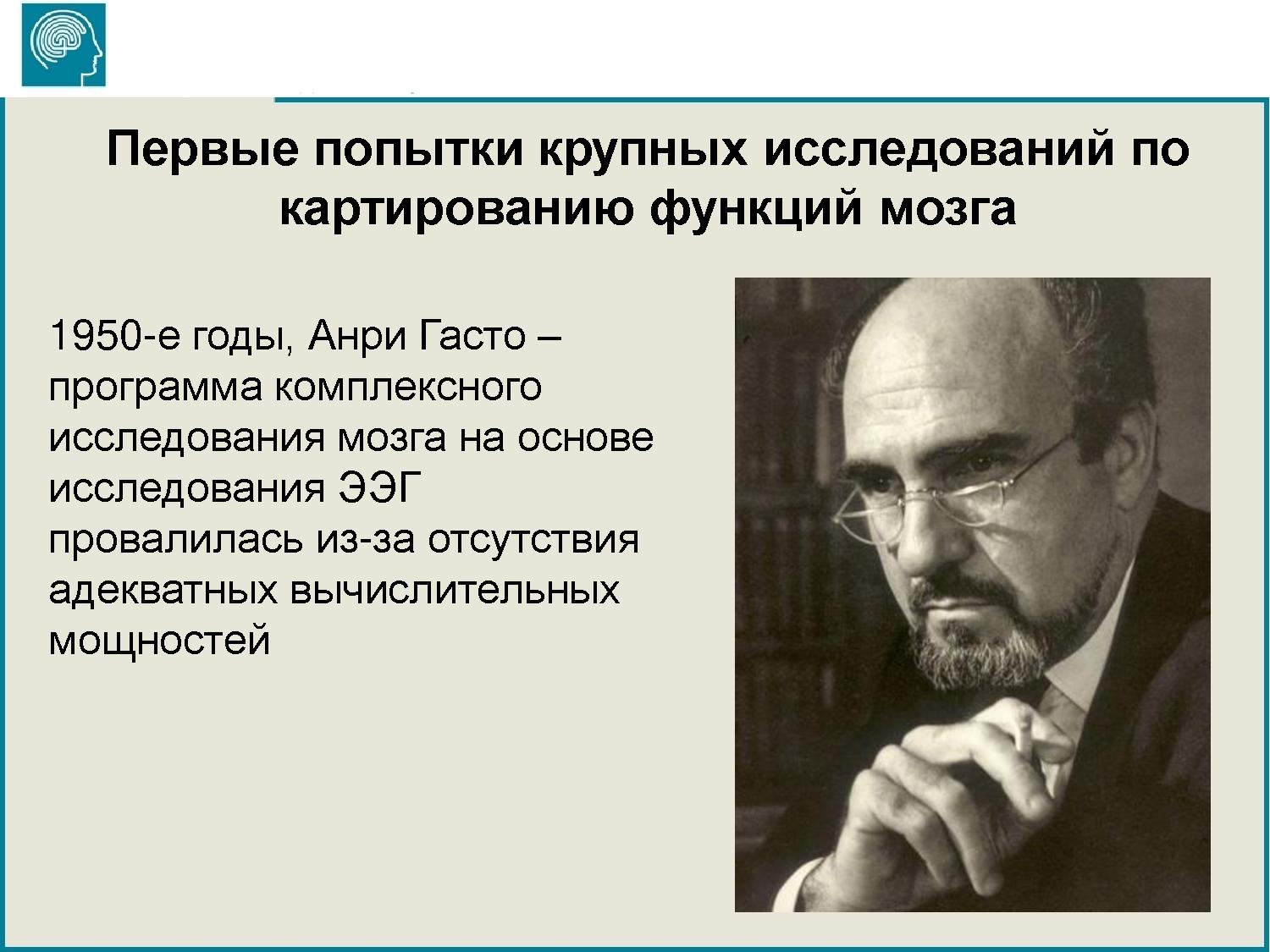 Первые попытки крупных исследований по картированию функций мозга

1950-е годы, Анри Гасто – программа комплексного исследования мозга на основе исследования ЭЭГ провалилась из-за отсутствия адекватных вычислительных мощностей